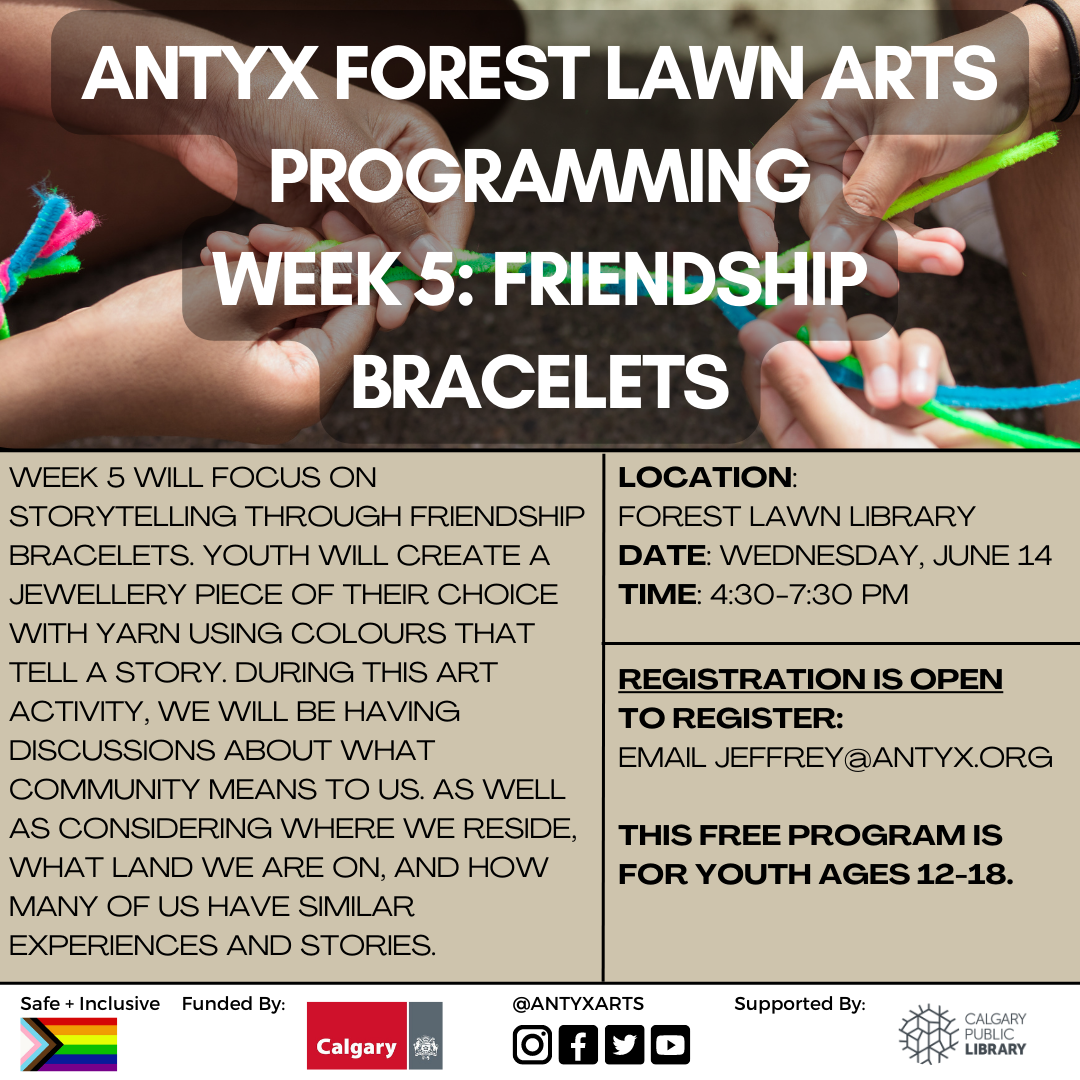 ANTYX FOREST LAWN ARTS PROGRAMMING
WEEK 5: FRIENDSHIP BRACELETS

WEEK 5 WILL FOCUS ON STORYTELLING THROUGH FRIENDSHIP BRACELETS. YOUTH WILL CREATE A JEWELLERY PIECE OF THEIR CHOICE WITH YARN USING COLOURS THAT TELL A STORY. DURING THIS ART ACTIVITY, WE WILL BE HAVING DISCUSSIONS ABOUT WHAT COMMUNITY MEANS TO US. AS WELL AS CONSIDERING WHERE WE RESIDE, WHAT LAND WE ARE ON, AND HOW MANY OF US HAVE SIMILAR EXPERIENCES AND STORIES.

LOCATION:
FOREST LAWN LIBRARY
DATE: WEDNESDAY, JUNE 14
TIME: 4:30-7:30 PM

REGISTRATION IS OPEN
TO REGISTER:
EMAIL JEFFREY@ANTYX.ORG

THIS FREE PROGRAM IS FOR YOUTH AGES 12-18.

Safe + Inclusive
Funded By:
Calgary
@ANTYXARTS
Supported By:
CALGARY PUBLIC LIBRARY